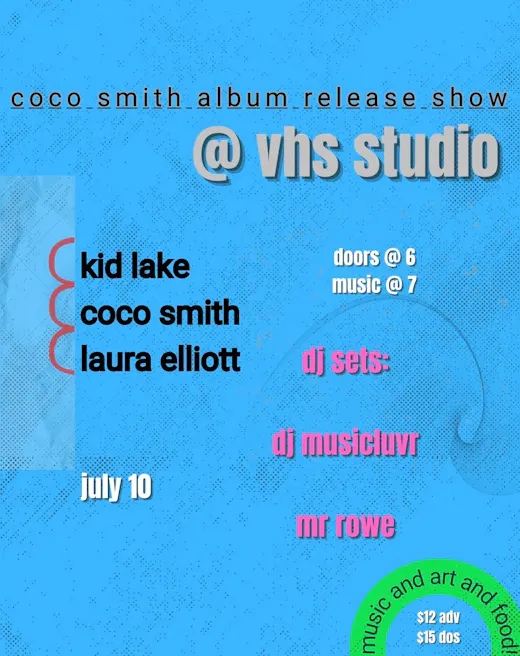 coco smith album release show

@ vhs studio

kid lake
coco smith
laura elliott

doors @ 6
music @ 7

dj sets:

dj musicluvr

july 10

mr rowe

music and art and food!

$12 adv
$15 dos